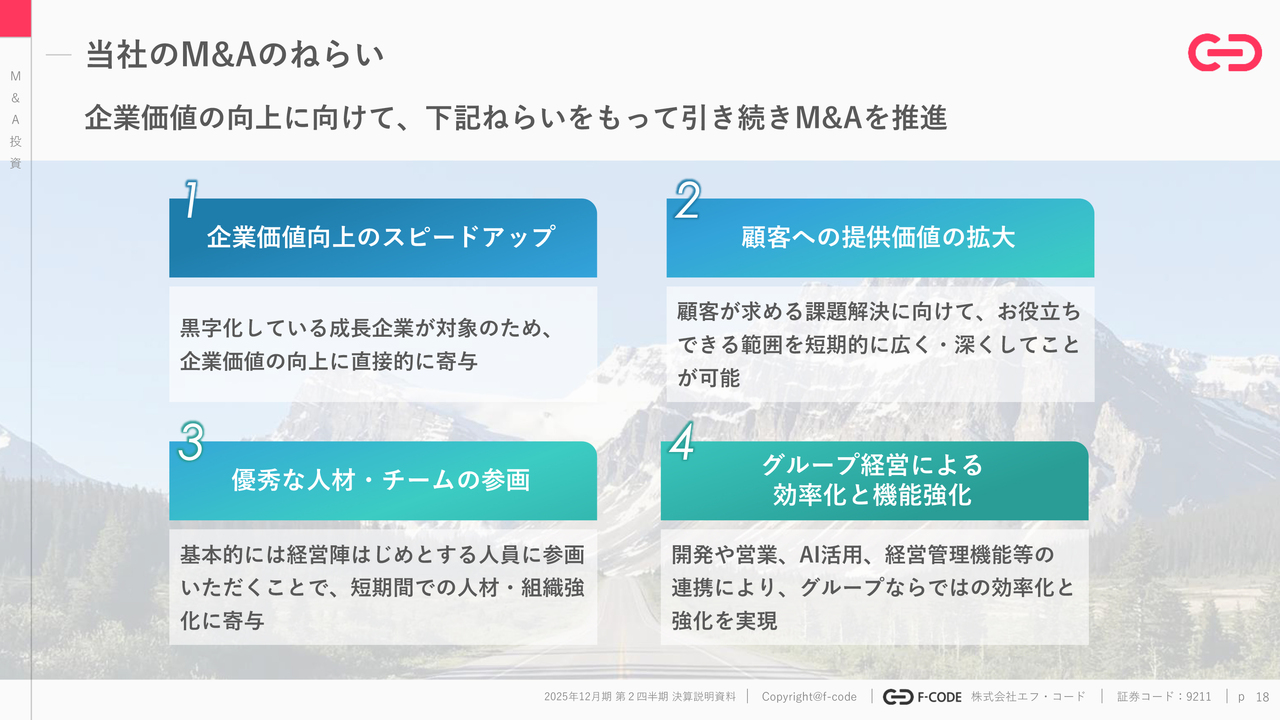 M&A投資

当社のM&Aのねらい

企業価値の向上に向けて、下記ねらいをもって引き続きM&Aを推進

1
企業価値向上のスピードアップ

黒字化している成長企業が対象のため、企業価値の向上に直接的に寄与

2
顧客への提供価値の拡大

顧客が求める課題解決に向けて、お役立ちできる範囲を短期的に広く・深くしてことが可能

3
優秀な人材・チームの参画

基本的には経営陣はじめとする人員に参画いただくことで、短期間での人材・組織強化に寄与

4
グループ経営による効率化と機能強化

開発や営業、AI活用、経営管理機能等の連携により、グループならではの効率化と強化を実現

2025年12月期 第2四半期 決算説明資料 | Copyright@f-code | F-CODE 株式会社エフ・コード | 証券コード：9211 | p 18